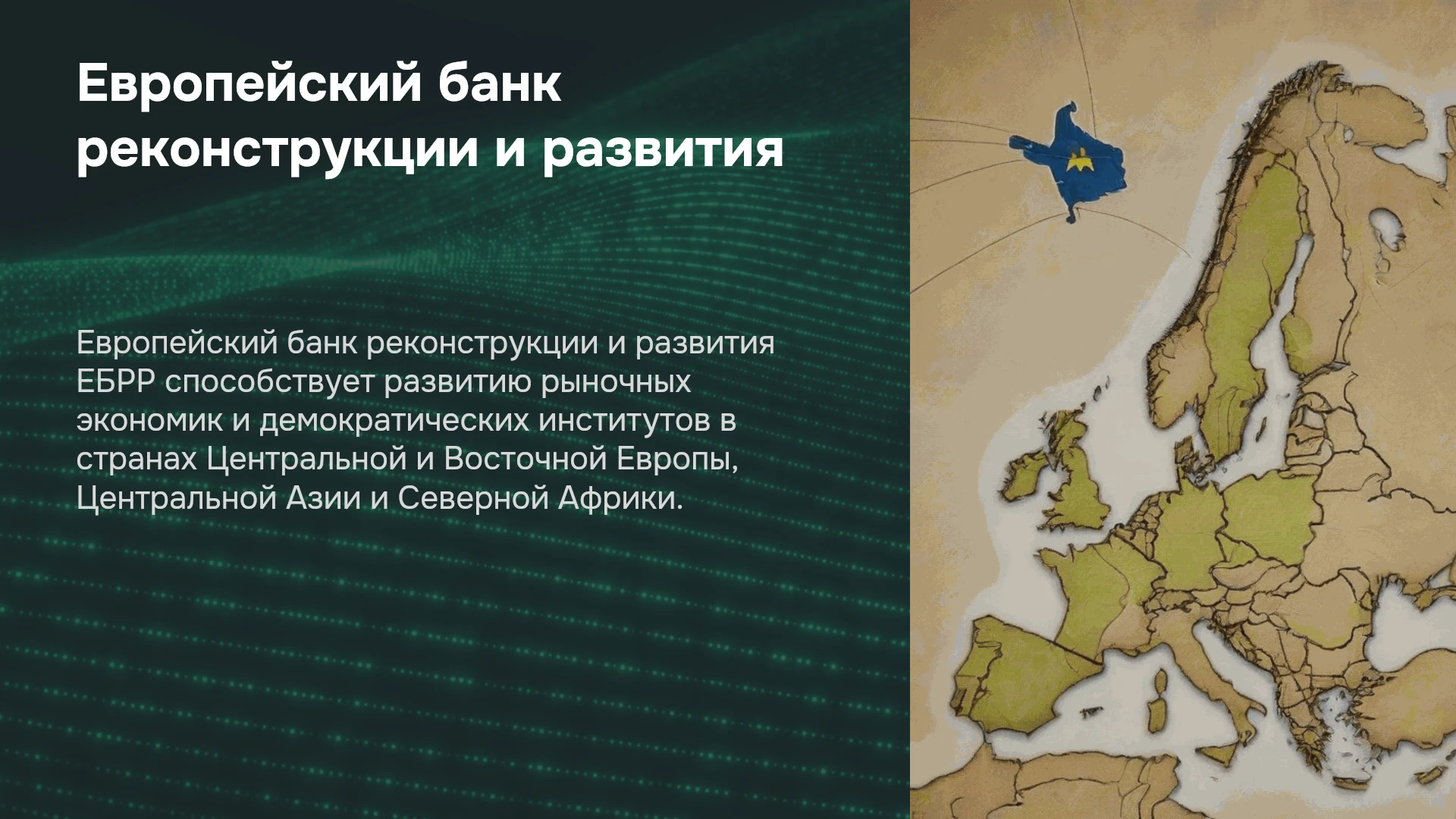 Европейский банк реконструкции и развития

Европейский банк реконструкции и развития ЕБРР способствует развитию рыночных экономик и демократических институтов в странах Центральной и Восточной Европы, Центральной Азии и Северной Африки.